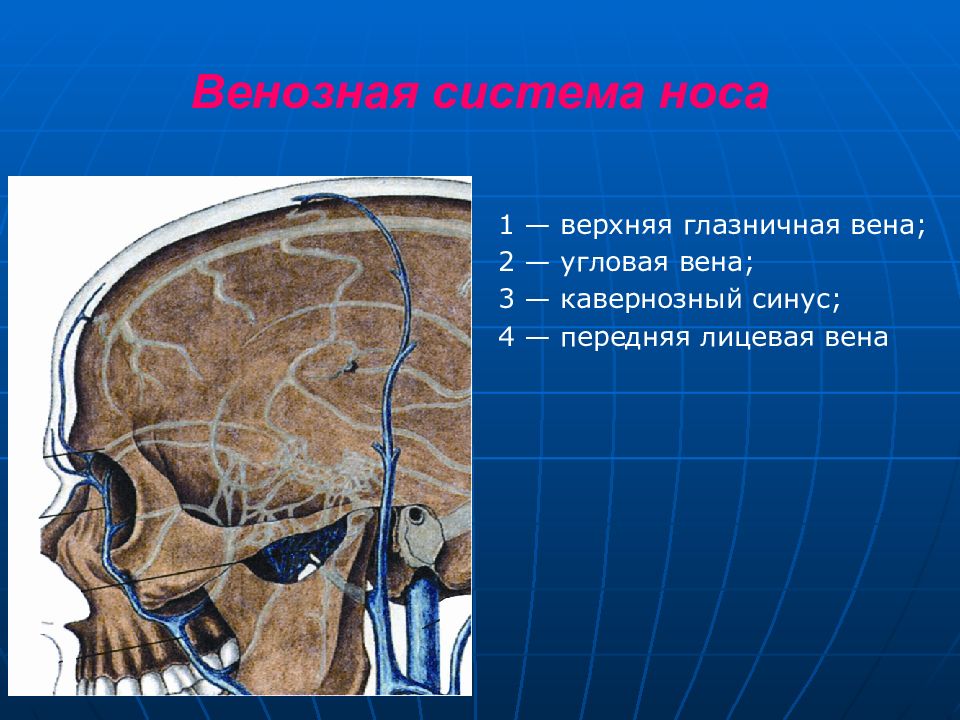 Венозная система носа

1 — верхняя глазничная вена;
2 — угловая вена;
3 — кавернозный синус;
4 — передняя лицевая вена